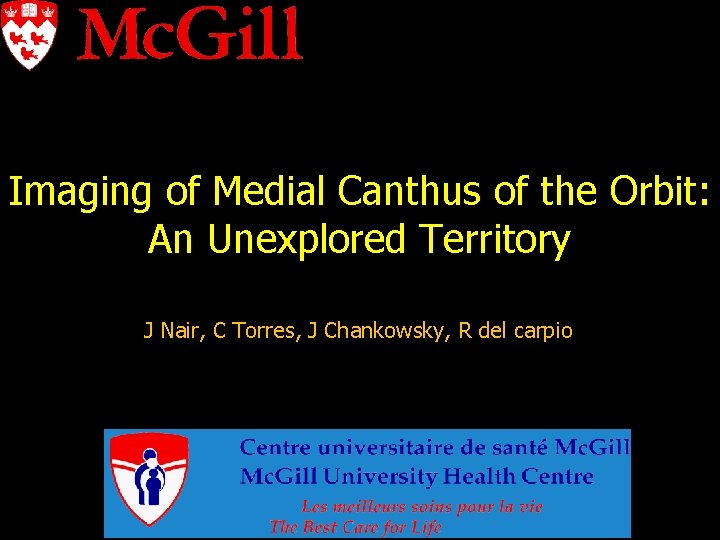 McGill

Imaging of Medial Canthus of the Orbit: An Unexplored Territory

J Nair, C Torres, J Chankowsky, R del carpio

Centre universitaire de santé McGill
McGill University Health Centre
Les meilleurs soins pour la vie
The Best Care for Life